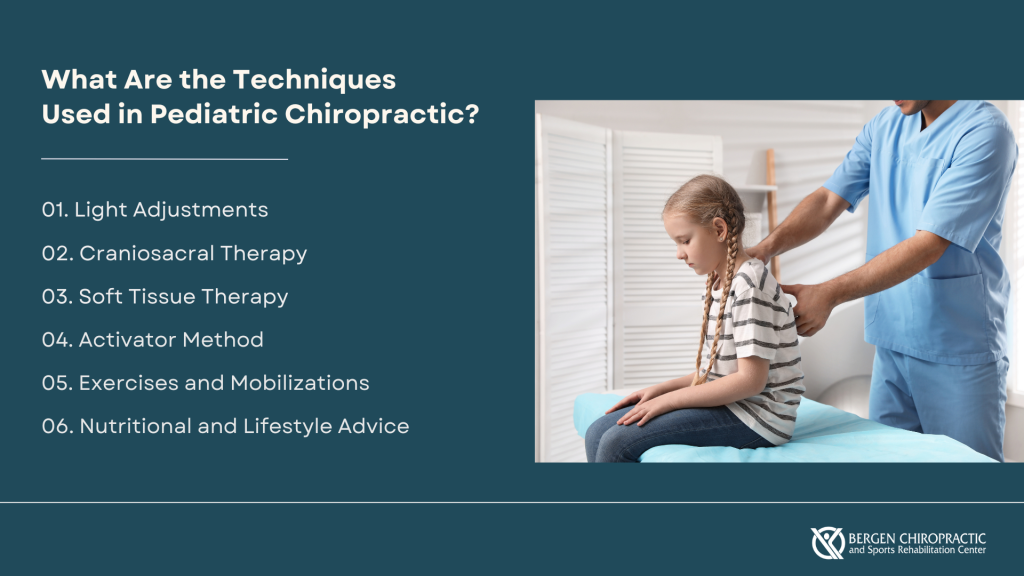 What Are the Techniques Used in Pediatric Chiropractic?

01. Light Adjustments

02. Craniosacral Therapy

03. Soft Tissue Therapy

04. Activator Method

05. Exercises and Mobilizations

06. Nutritional and Lifestyle Advice

BERGEN CHIROPRACTIC
and Sports Rehabilitation Center